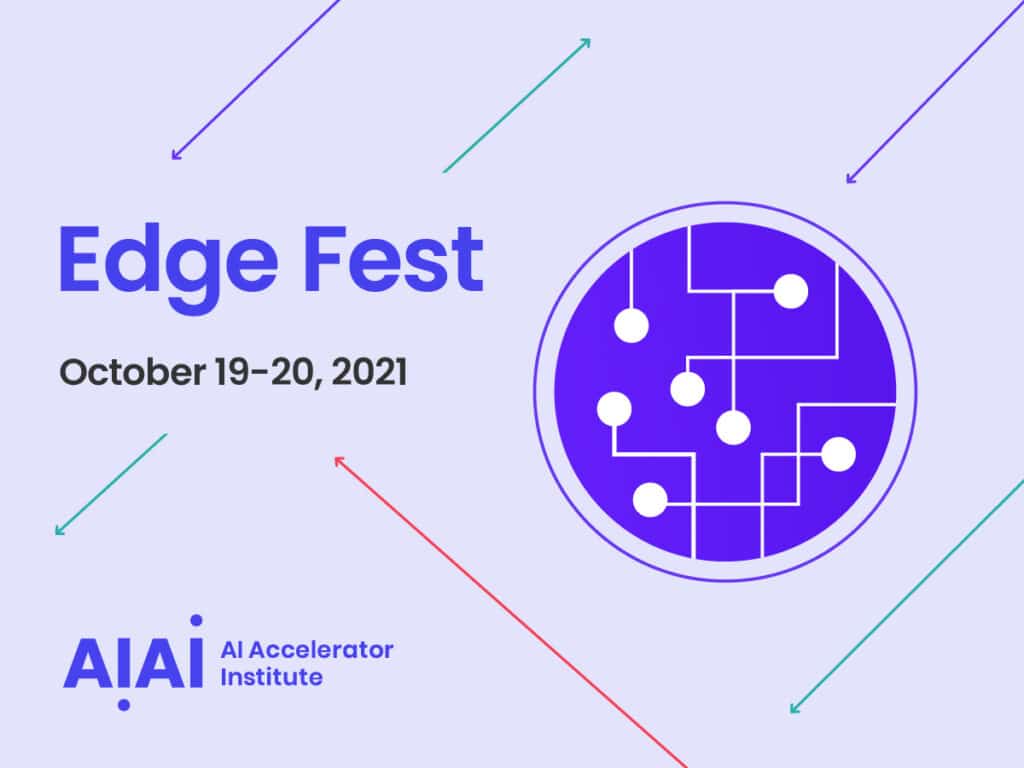 Edge Fest

October 19-20, 2021

AIAI AI Accelerator Institute